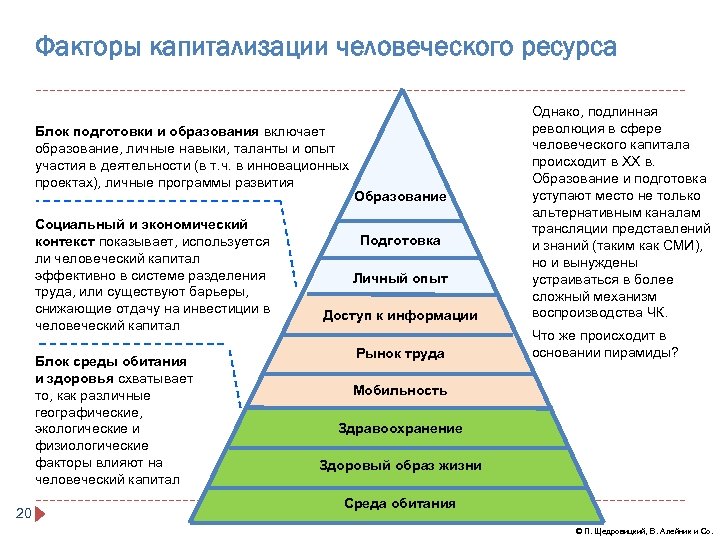 Факторы капитализации человеческого ресурса

Блок подготовки и образования включает образование, личные навыки, таланты и опыт участия в деятельности (в т.ч. в инновационных проектах), личные программы развития

Социальный и экономический контекст показывает, используется ли человеческий капитал эффективно в системе разделения труда, или существуют барьеры, снижающие отдачу на инвестиции в человеческий капитал

Блок среды обитания и здоровья схватывает то, как различные географические, экологические и физиологические факторы влияют на человеческий капитал

Образование

Подготовка

Личный опыт

Доступ к информации

Рынок труда

Мобильность

Здравоохранение

Здоровый образ жизни

Среда обитания

Однако, подлинная революция в сфере человеческого капитала происходит в XX в. Образование и подготовка уступают место не только альтернативным каналам трансляции представлений и знаний (таким как СМИ), но и вынуждены устраиваться в более сложный механизм воспроизводства ЧК.

Что же происходит в основании пирамиды?

20

© П. Щедровицкий, В. Алейник и Со.